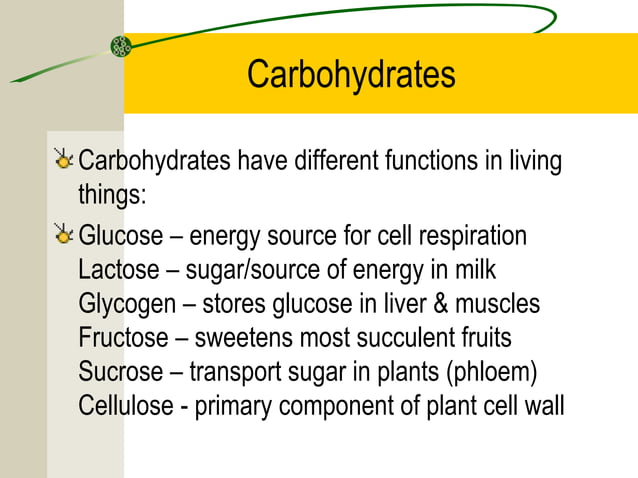 Carbohydrates

Carbohydrates have different functions in living things:

Glucose – energy source for cell respiration
Lactose – sugar/source of energy in milk
Glycogen – stores glucose in liver & muscles
Fructose – sweetens most succulent fruits
Sucrose – transport sugar in plants (phloem)
Cellulose - primary component of plant cell wall